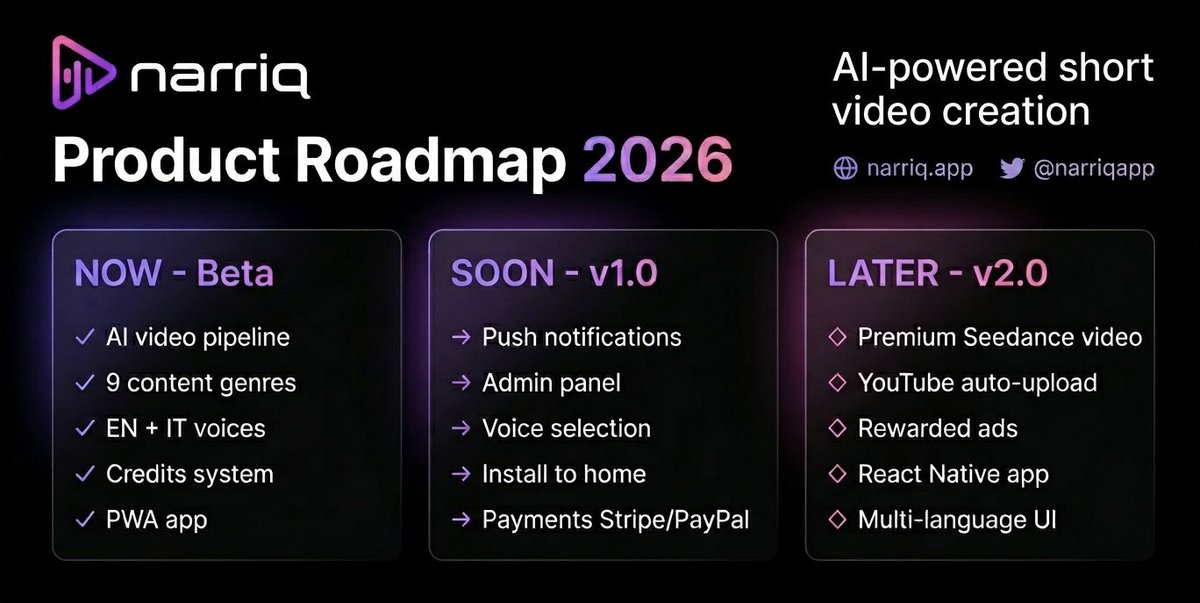 narriq

Product Roadmap 2026

AI-powered short video creation

narriq.app @narriqapp

NOW - Beta

✓ AI video pipeline
✓ 9 content genres
✓ EN + IT voices
✓ Credits system
✓ PWA app

SOON - v1.0

→ Push notifications
→ Admin panel
→ Voice selection
→ Install to home
→ Payments Stripe/PayPal

LATER - v2.0

◇ Premium Seedance video
◇ YouTube auto-upload
◇ Rewarded ads
◇ React Native app
◇ Multi-language UI